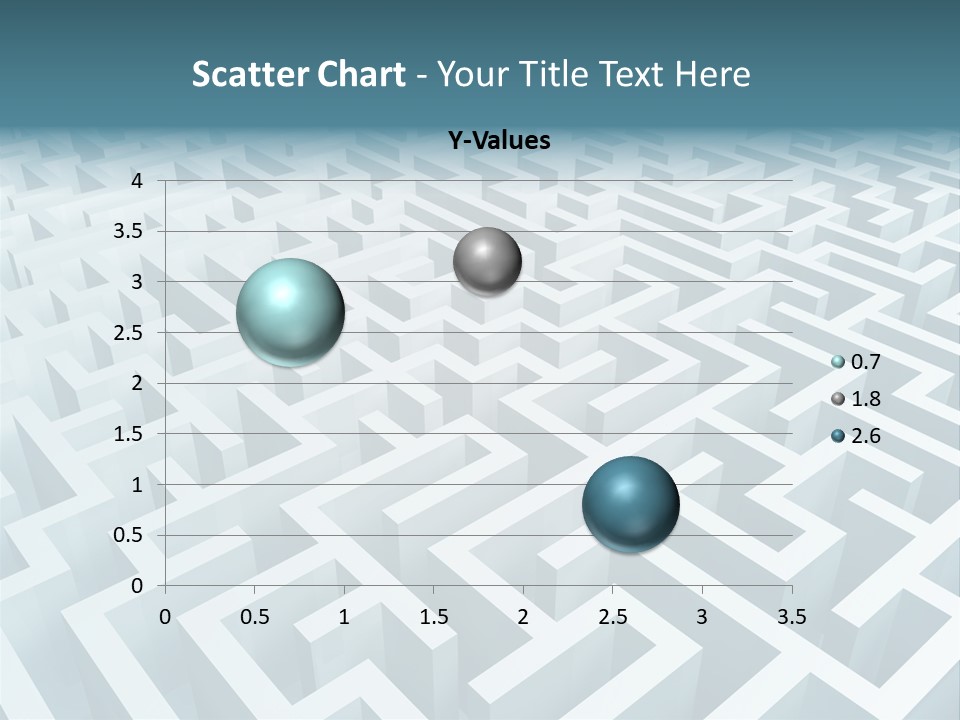 Scatter Chart - Your Title Text Here

Y-Values

4
3.5
3
2.5
2
1.5
1
0.5
0

0 0.5 1 1.5 2 2.5 3 3.5

0.7
1.8
2.6